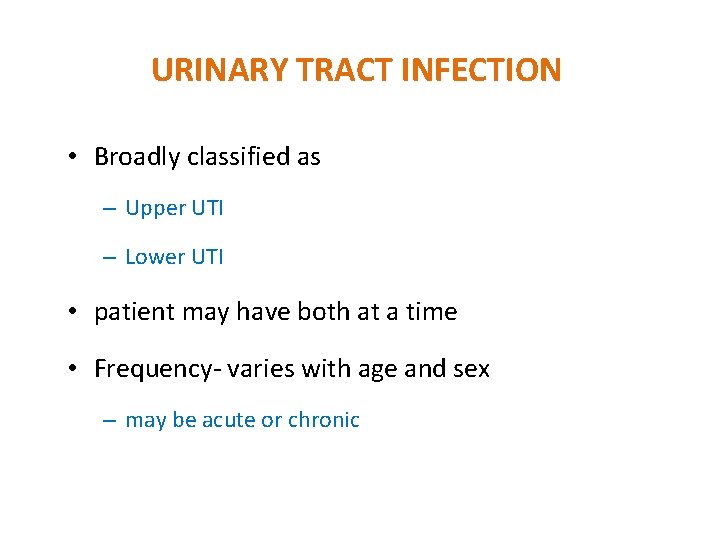 URINARY TRACT INFECTION

• Broadly classified as

– Upper UTI

– Lower UTI

• patient may have both at a time

• Frequency- varies with age and sex

– may be acute or chronic